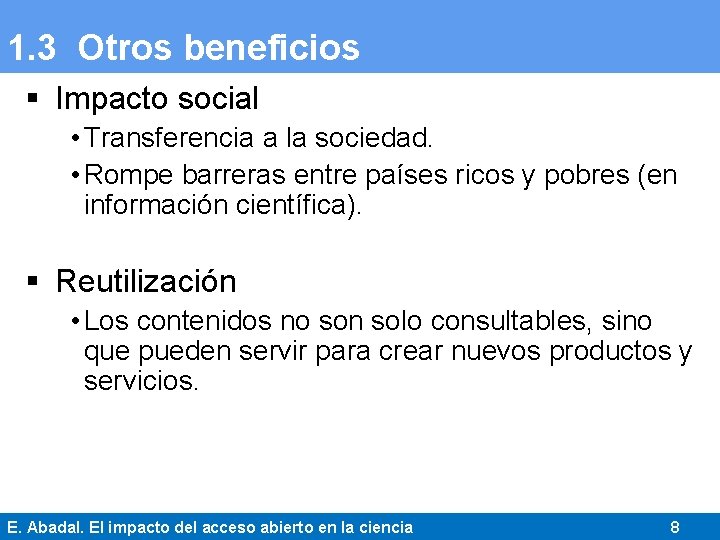 1.3 Otros beneficios

▪ Impacto social

• Transferencia a la sociedad.

• Rompe barreras entre países ricos y pobres (en información científica).

▪ Reutilización

• Los contenidos no son solo consultables, sino que pueden servir para crear nuevos productos y servicios.

E. Abadal. El impacto del acceso abierto en la ciencia 8